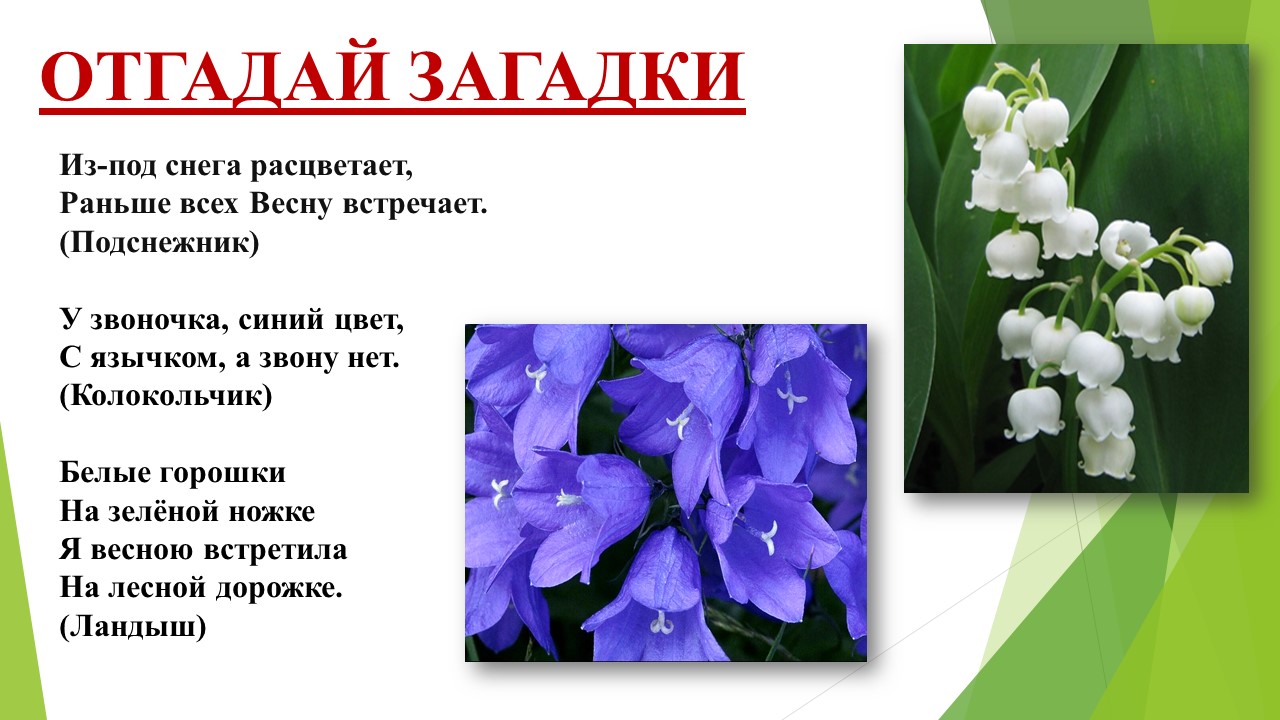 ОТГАДАЙ ЗАГАДКИ

Из-под снега расцветает,
Раньше всех Весну встречает.
(Подснежник)

У звоночка, синий цвет,
С язычком, а звону нет.
(Колокольчик)

Белые горошки
На зелёной ножке
Я весною встретила
На лесной дорожке.
(Ландыш)